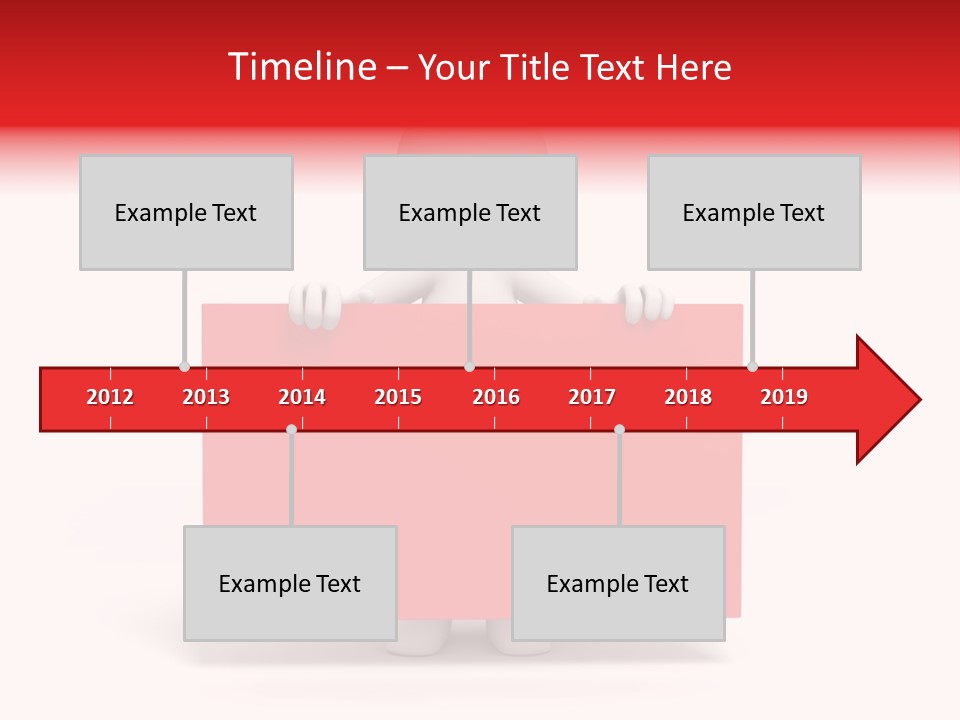 Timeline – Your Title Text Here

Example Text

Example Text

Example Text

2012 2013 2014 2015 2016 2017 2018 2019

Example Text

Example Text